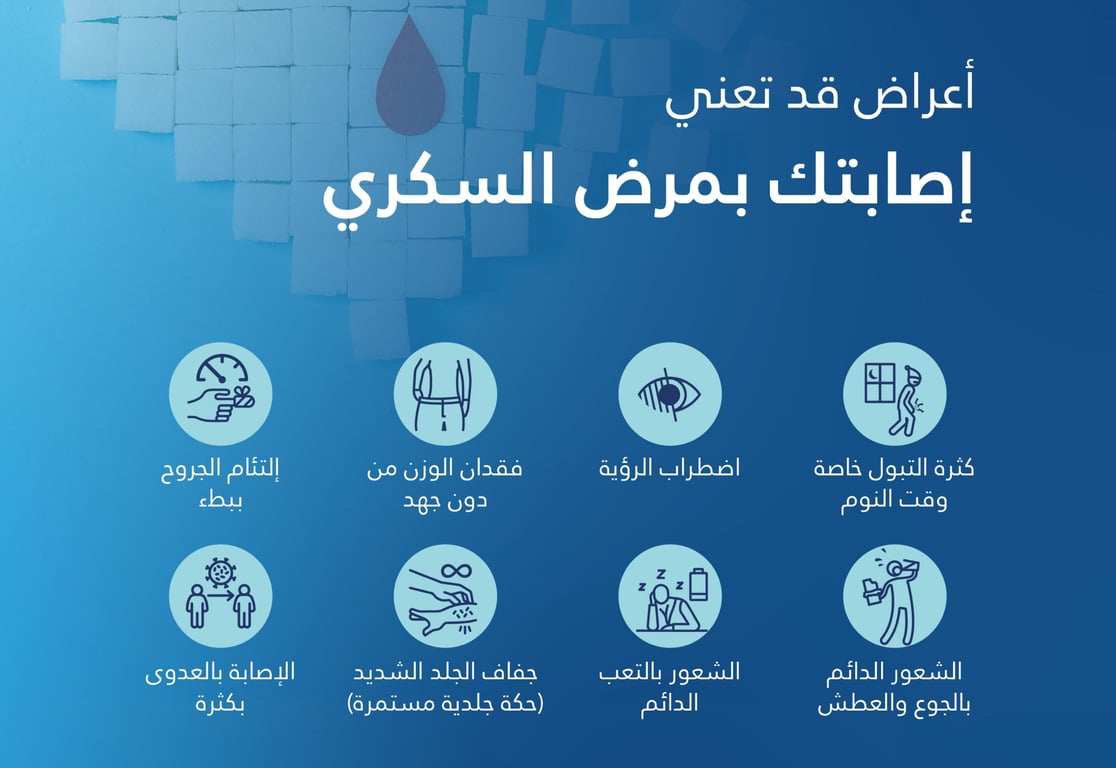 أعراض قد تعني
إصابتك بمرض السكري

كثرة التبول خاصة وقت النوم

اضطراب الرؤية

فقدان الوزن من دون جهد

إلتئام الجروح ببطء

الشعور الدائم بالجوع والعطش

الشعور بالتعب الدائم

جفاف الجلد الشديد (حكة جلدية مستمرة)

الإصابة بالعدوى بكثرة